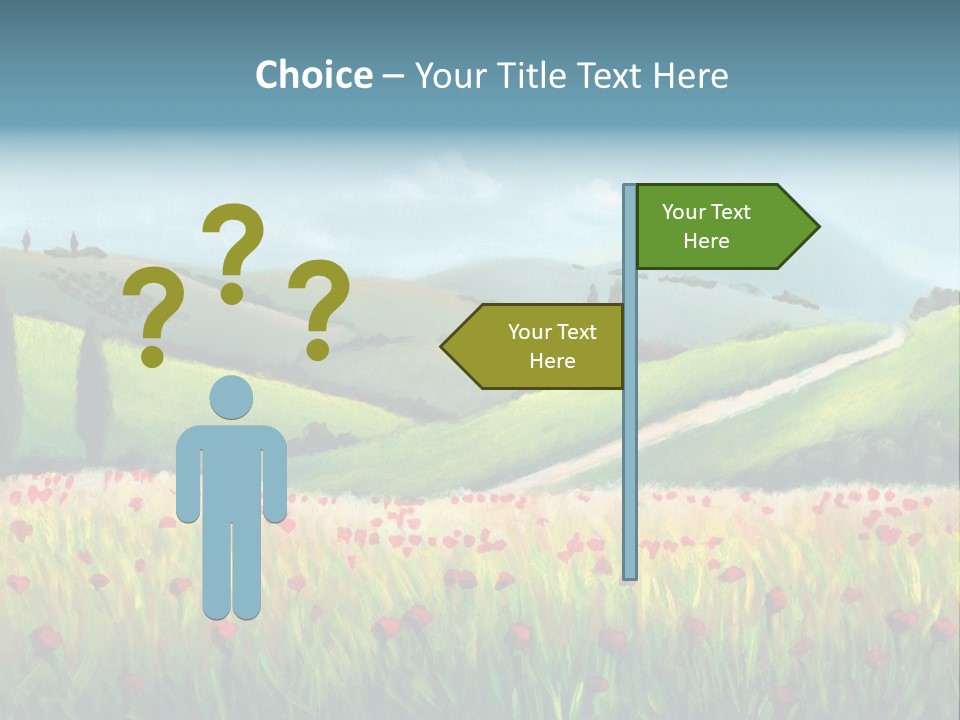 Choice – Your Title Text Here

? ? ?

Your Text Here

Your Text Here